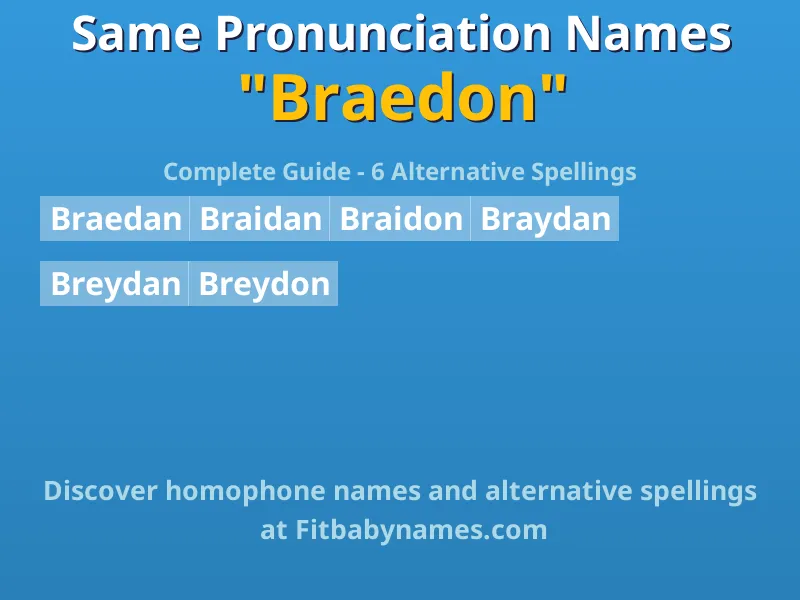 Same Pronunciation Names
"Braedon"

Complete Guide - 6 Alternative Spellings

Braedan Braidan Braidon Braydan

Breydan Breydon

Discover homophone names and alternative spellings at Fitbabynames.com